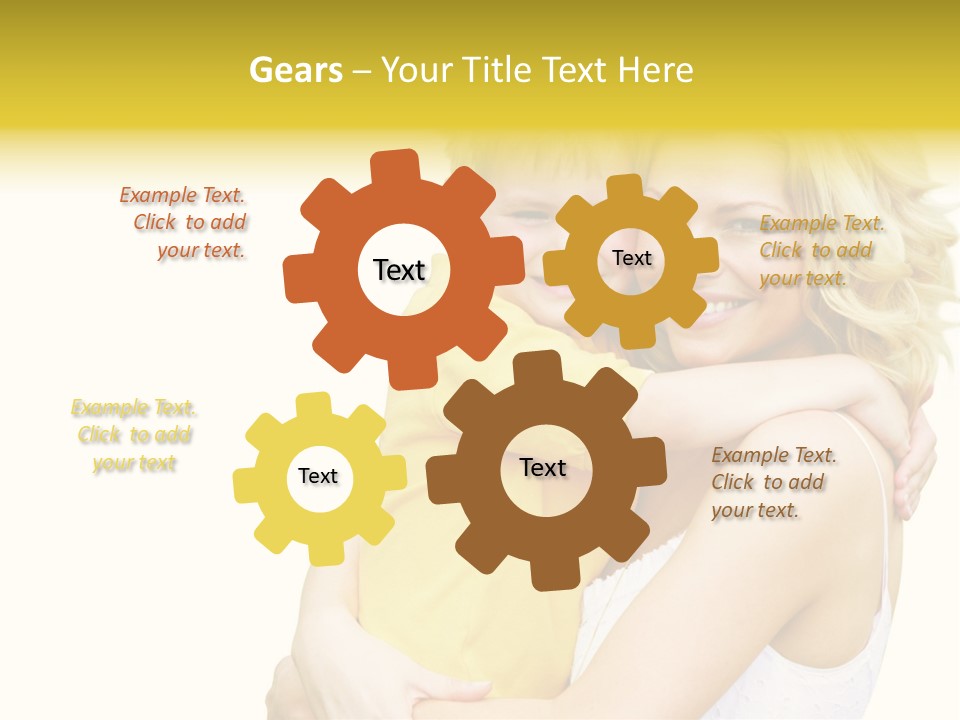 Gears – Your Title Text Here

Example Text. Click to add your text.

Text

Text

Example Text. Click to add your text.

Example Text. Click to add your text

Text

Text

Example Text. Click to add your text.